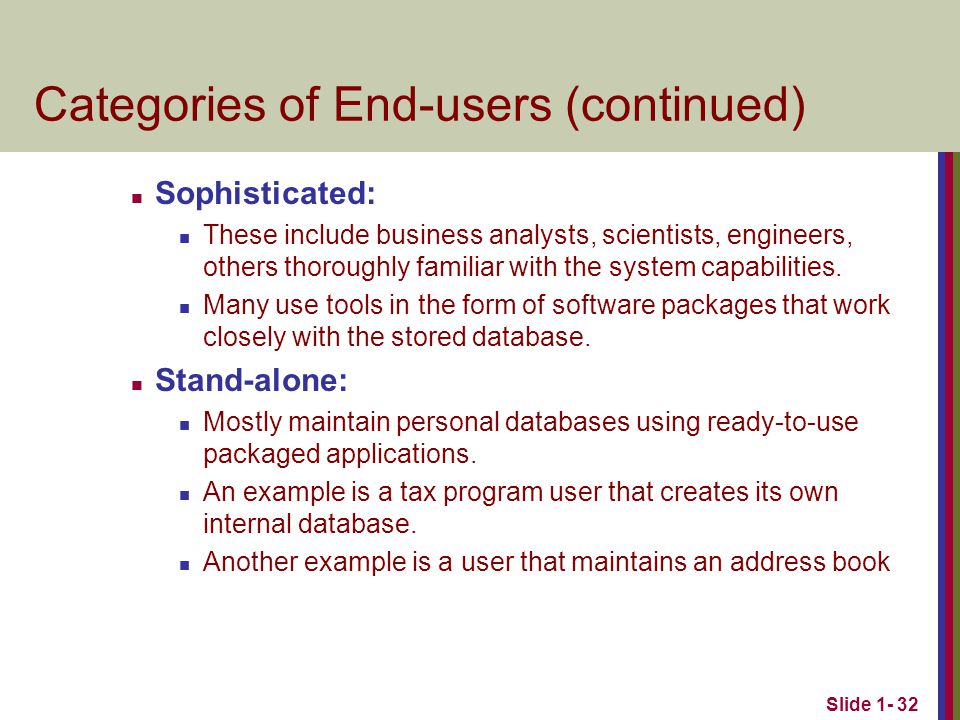 Categories of End-users (continued)

Sophisticated:

These include business analysts, scientists, engineers, others thoroughly familiar with the system capabilities.

Many use tools in the form of software packages that work closely with the stored database.

Stand-alone:

Mostly maintain personal databases using ready-to-use packaged applications.

An example is a tax program user that creates its own internal database.

Another example is a user that maintains an address book

Slide 1- 32